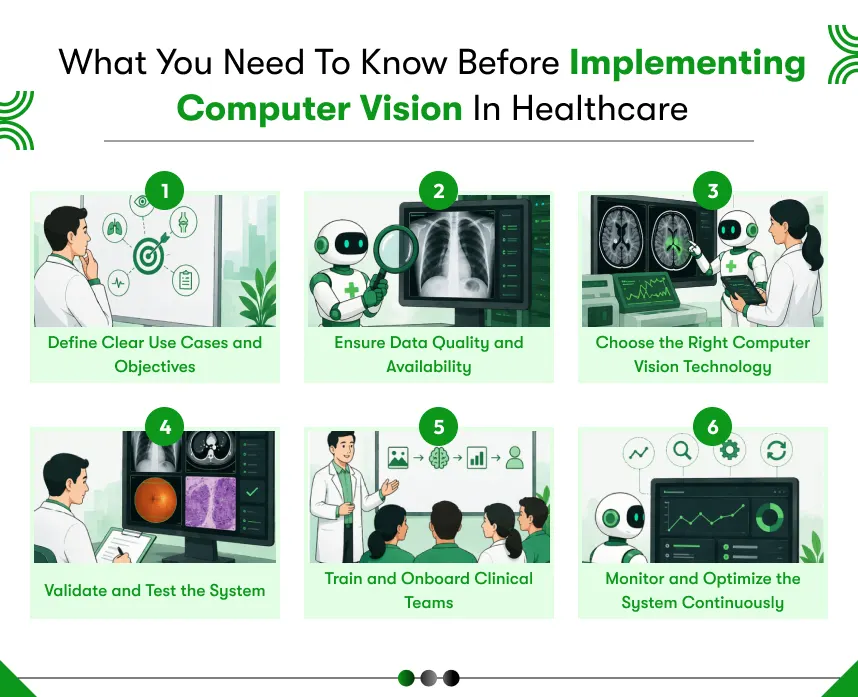 What You Need To Know Before Implementing Computer Vision In Healthcare

1

Define Clear Use Cases and Objectives

2

Ensure Data Quality and Availability

3

Choose the Right Computer Vision Technology

4

Validate and Test the System

5

Train and Onboard Clinical Teams

6

Monitor and Optimize the System Continuously